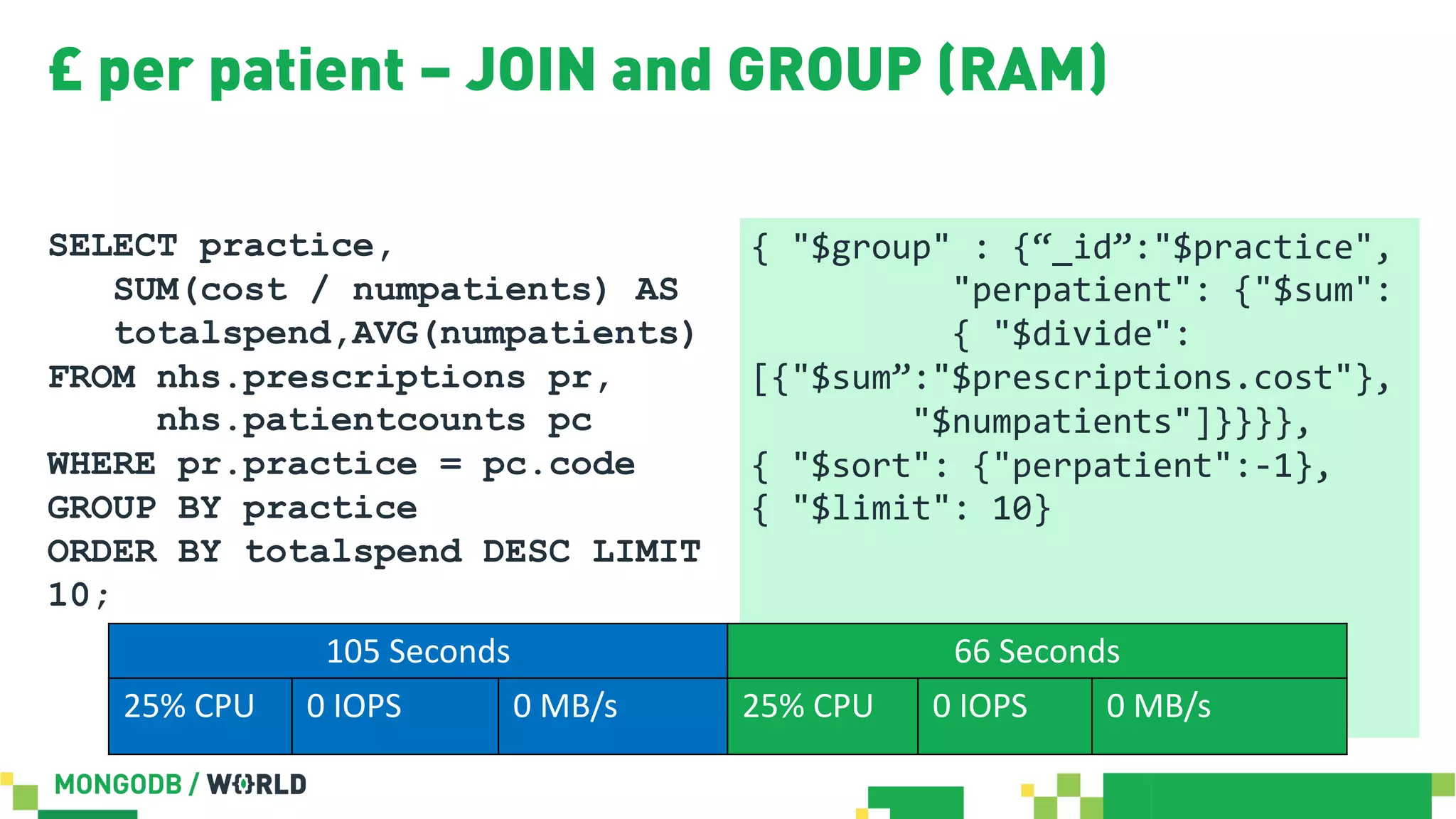 £ per patient – JOIN and GROUP (RAM)

SELECT practice,
SUM(cost / numpatients) AS
totalspend,AVG(numpatients)
FROM nhs.prescriptions pr,
nhs.patientcounts pc
WHERE pr.practice = pc.code
GROUP BY practice
ORDER BY totalspend DESC LIMIT
10;

{ "$group" : {“_id”:"$practice",
"perpatient": {"$sum":
{ "$divide":
[{"$sum”:"$prescriptions.cost"},
"$numpatients"]}}}},
{ "$sort": {"perpatient":-1},
{ "$limit": 10}

| 105 Seconds | | | 66 Seconds | | |
|---|---|---|---|---|---|
| 25% CPU | 0 IOPS | 0 MB/s | 25% CPU | 0 IOPS | 0 MB/s |

MONGODB / WORLD